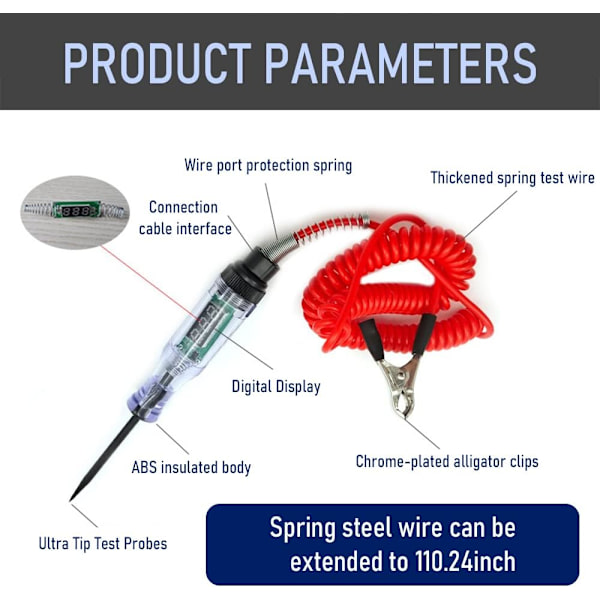 PRODUCT PARAMETERS

Wire port protection spring

Thickened spring test wire

Connection cable interface

Digital Display

ABS insulated body

Chrome-plated alligator clips

Ultra Tip Test Probes

Spring steel wire can be extended to 110.24inch